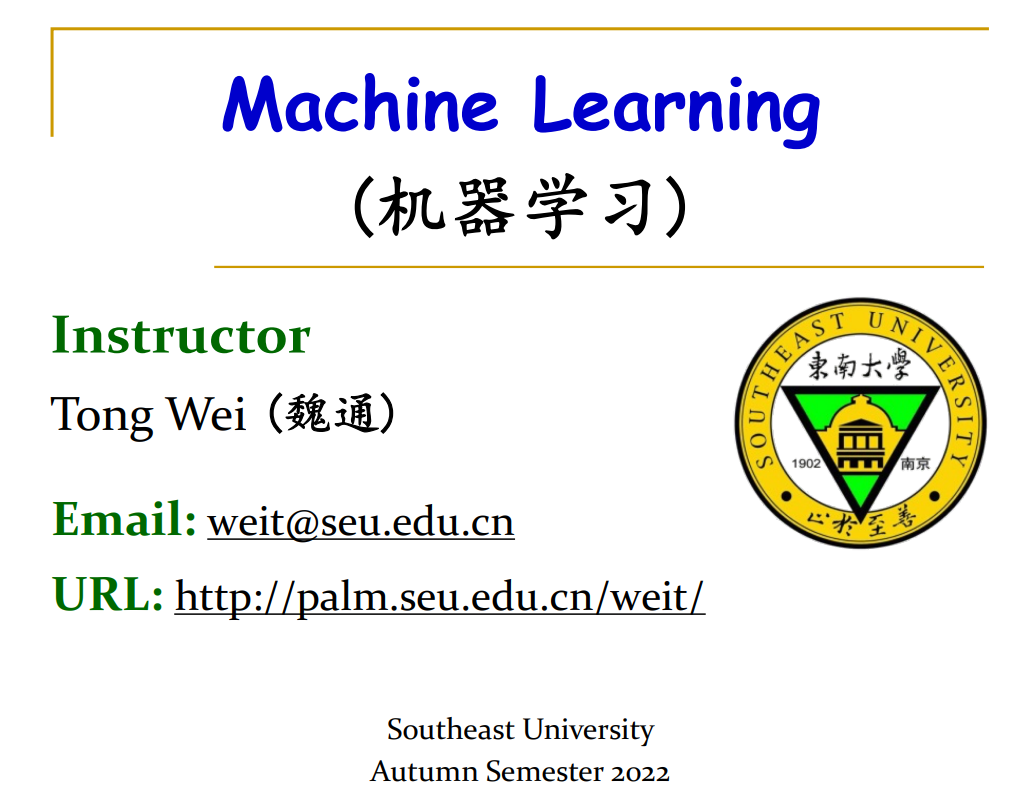 Machine Learning
(机器学习)

Instructor
Tong Wei (魏通)

Email: weit@seu.edu.cn

URL: http://palm.seu.edu.cn/weit/

SOUTHEAST UNIVERSITY
東南大學
1902 南京
止於至善

Southeast University
Autumn Semester 2022